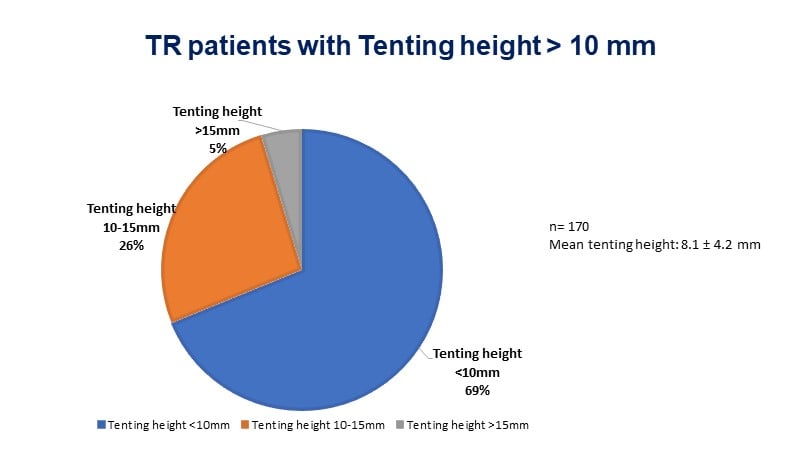 TR patients with Tenting height > 10 mm

Tenting height >15mm 5%

Tenting height 10-15mm 26%

Tenting height <10mm 69%

n= 170
Mean tenting height: 8.1 ± 4.2 mm

Tenting height <10mm Tenting height 10-15mm Tenting height >15mm